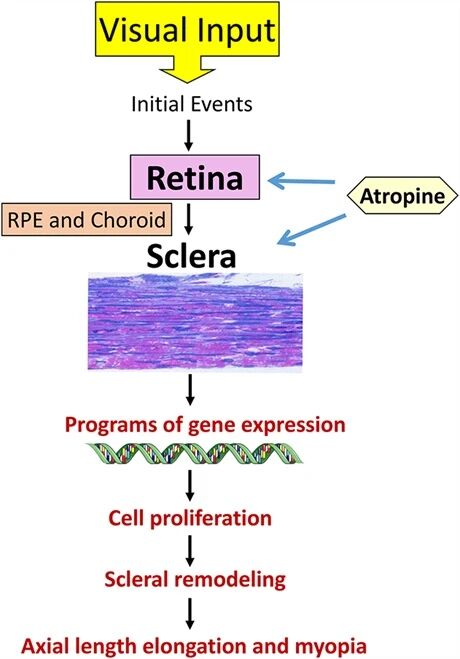 Visual Input

Initial Events

Retina

Atropine

RPE and Choroid

Sclera

Programs of gene expression

Cell proliferation

Scleral remodeling

Axial length elongation and myopia